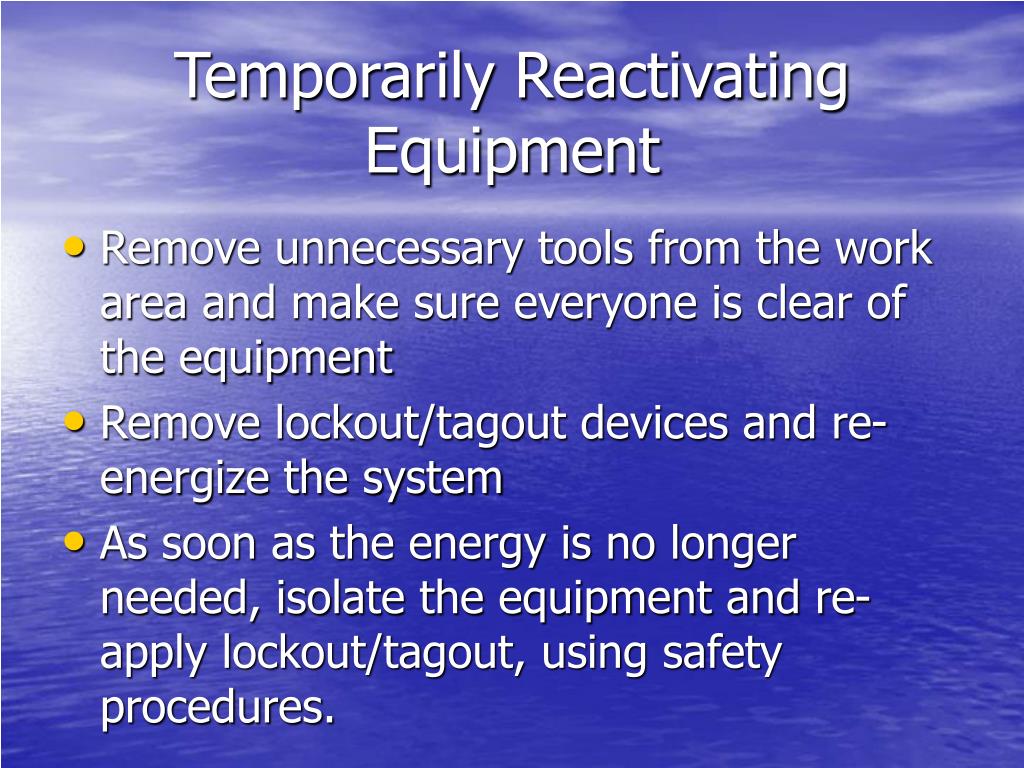 Temporarily Reactivating Equipment

• Remove unnecessary tools from the work area and make sure everyone is clear of the equipment
• Remove lockout/tagout devices and re-energize the system
• As soon as the energy is no longer needed, isolate the equipment and re-apply lockout/tagout, using safety procedures.